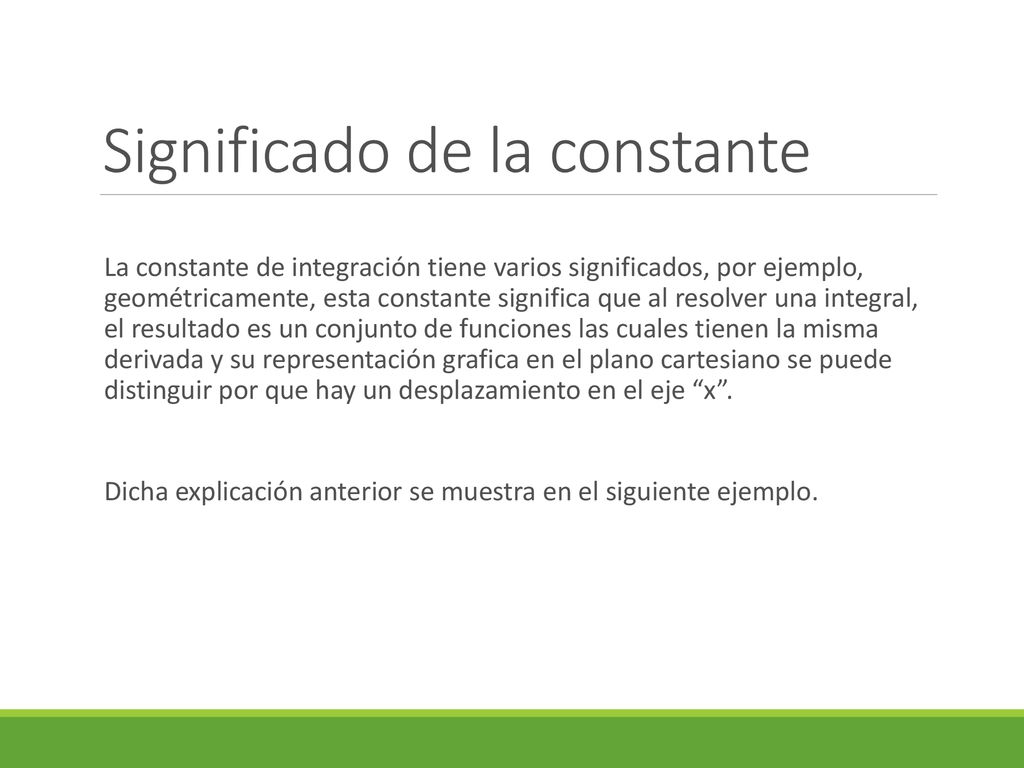 Significado de la constante

La constante de integración tiene varios significados, por ejemplo, geométricamente, esta constante significa que al resolver una integral, el resultado es un conjunto de funciones las cuales tienen la misma derivada y su representación grafica en el plano cartesiano se puede distinguir por que hay un desplazamiento en el eje “x”.

Dicha explicación anterior se muestra en el siguiente ejemplo.